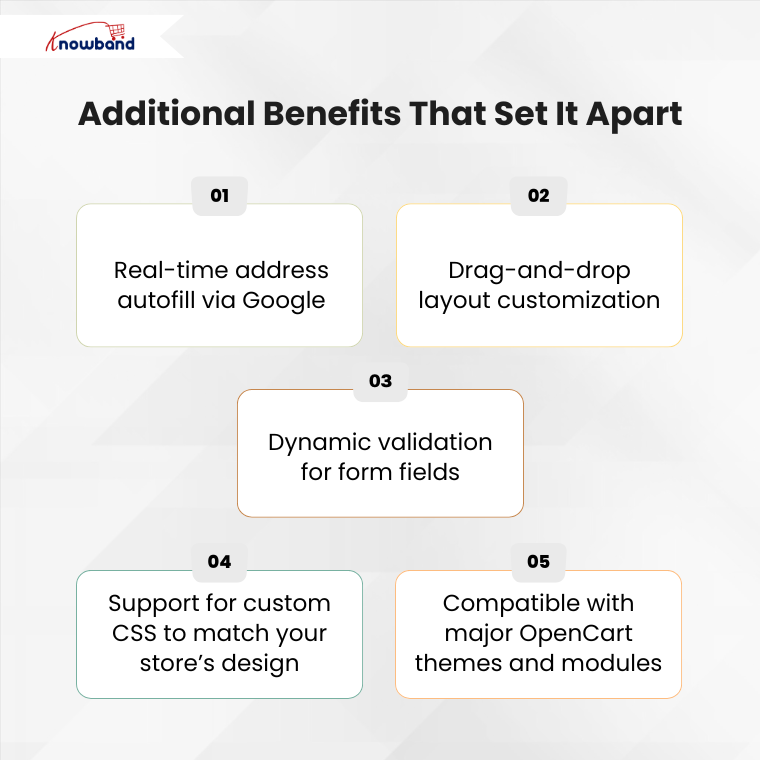 Knowband

Additional Benefits That Set It Apart

01

Real-time address autofill via Google

02

Drag-and-drop layout customization

03

Dynamic validation for form fields

04

Support for custom CSS to match your store's design

05

Compatible with major OpenCart themes and modules